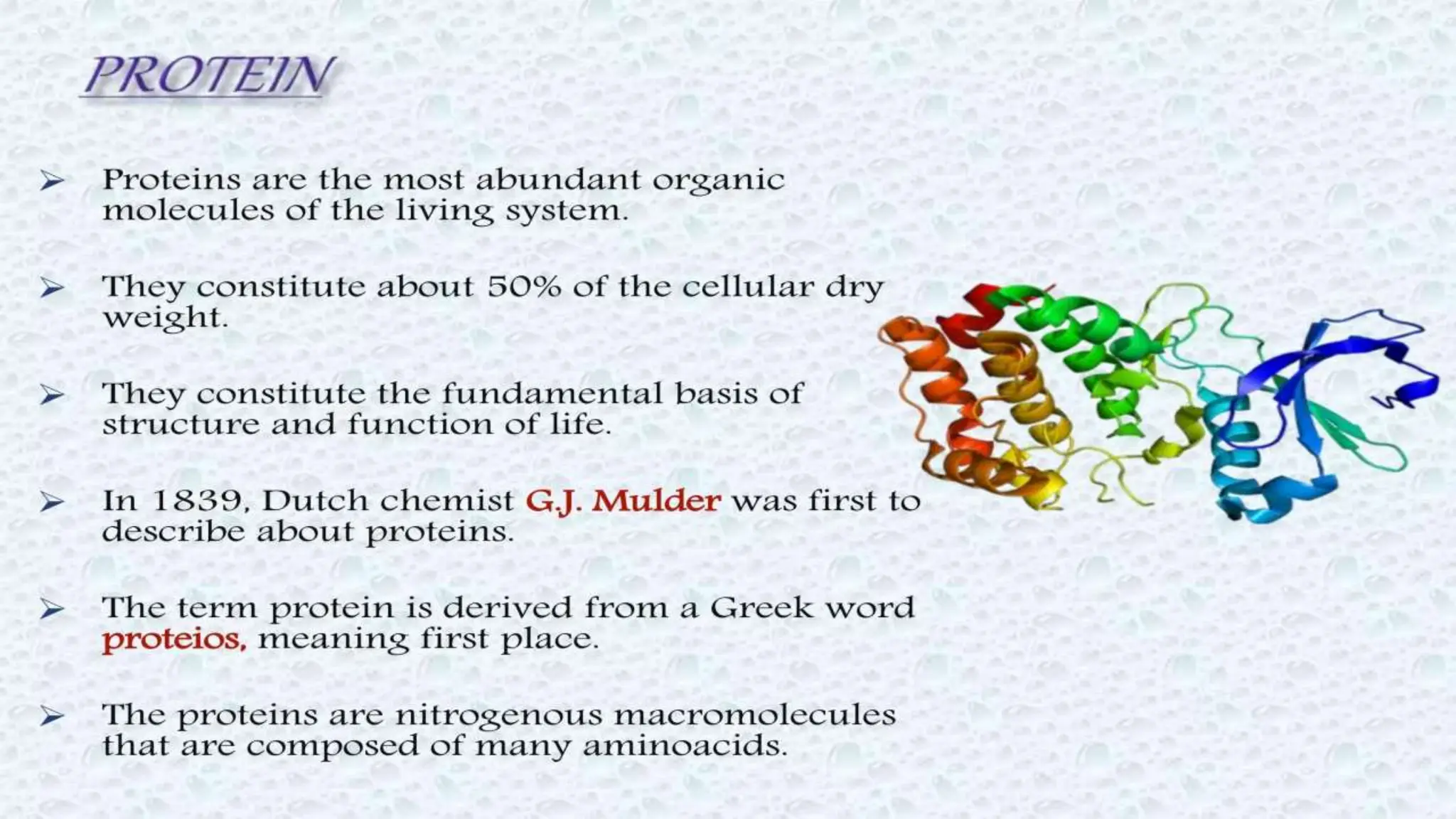 PROTEIN

➢ Proteins are the most abundant organic molecules of the living system.

➢ They constitute about 50% of the cellular dry weight.

➢ They constitute the fundamental basis of structure and function of life.

➢ In 1839, Dutch chemist G.J. Mulder was first to describe about proteins.

➢ The term protein is derived from a Greek word proteios, meaning first place.

➢ The proteins are nitrogenous macromolecules that are composed of many aminoacids.